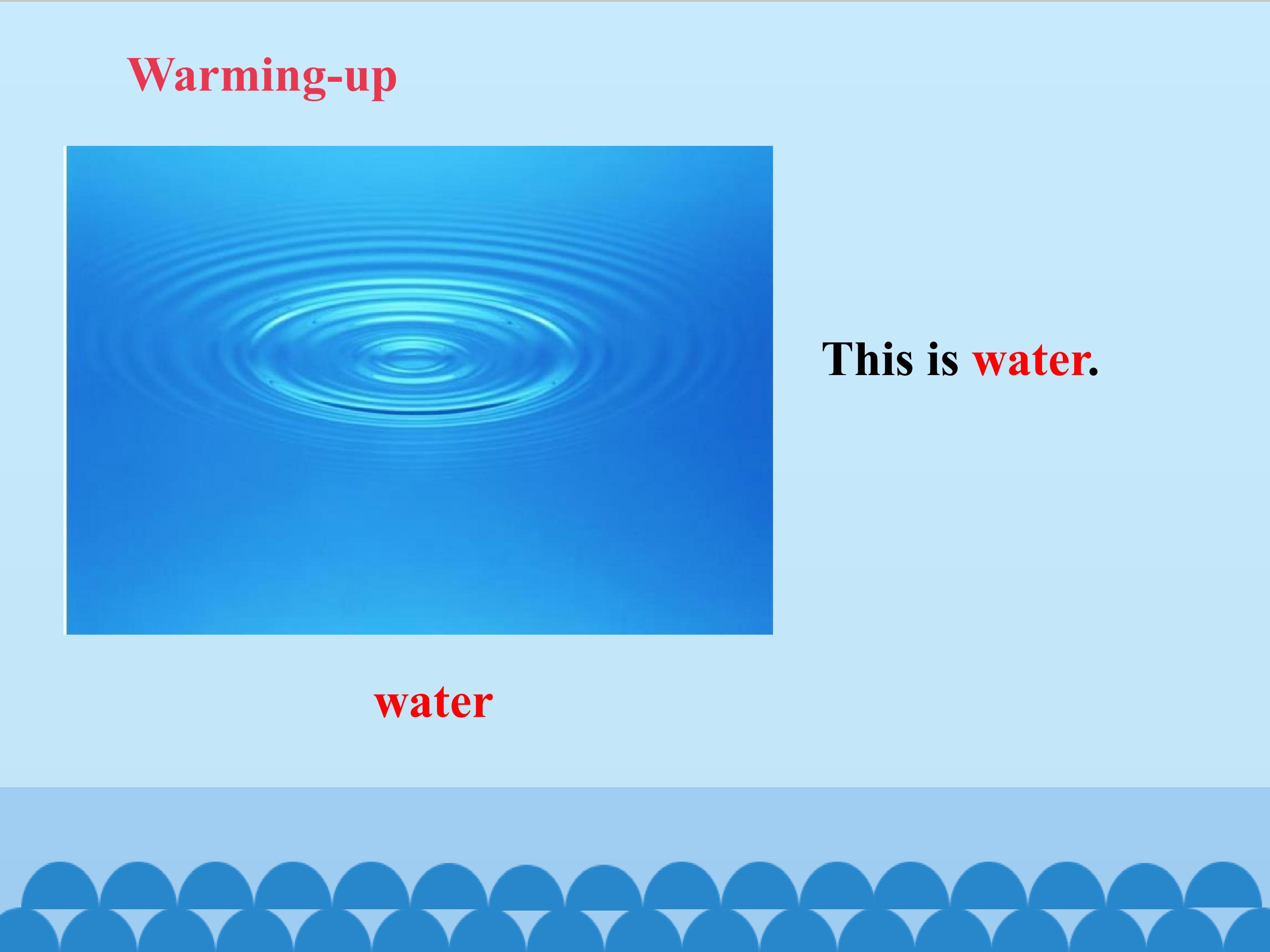 Warming-up

This is water.

water